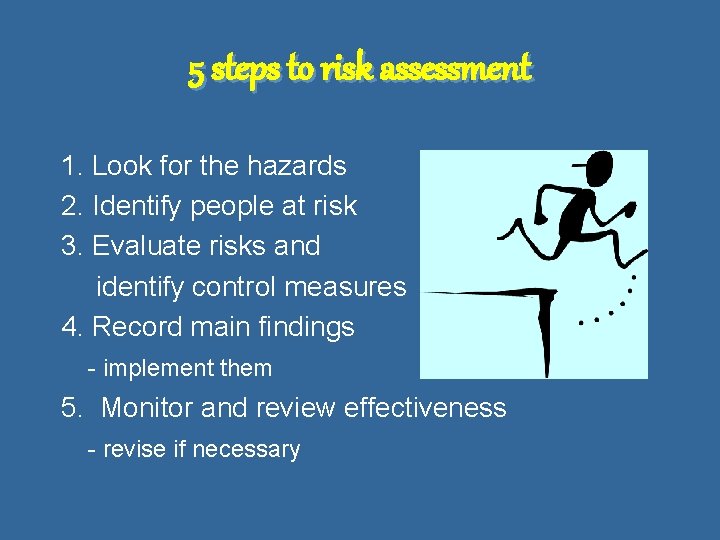 5 steps to risk assessment

1. Look for the hazards
2. Identify people at risk
3. Evaluate risks and identify control measures
4. Record main findings
- implement them
5. Monitor and review effectiveness
- revise if necessary